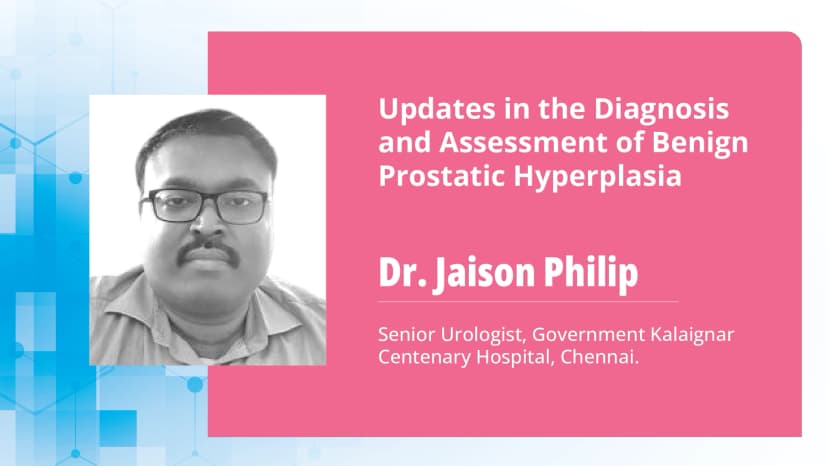 Updates in the Diagnosis and Assessment of Benign Prostatic Hyperplasia

Dr. Jaison Philip

Senior Urologist, Government Kalaignar Centenary Hospital, Chennai.